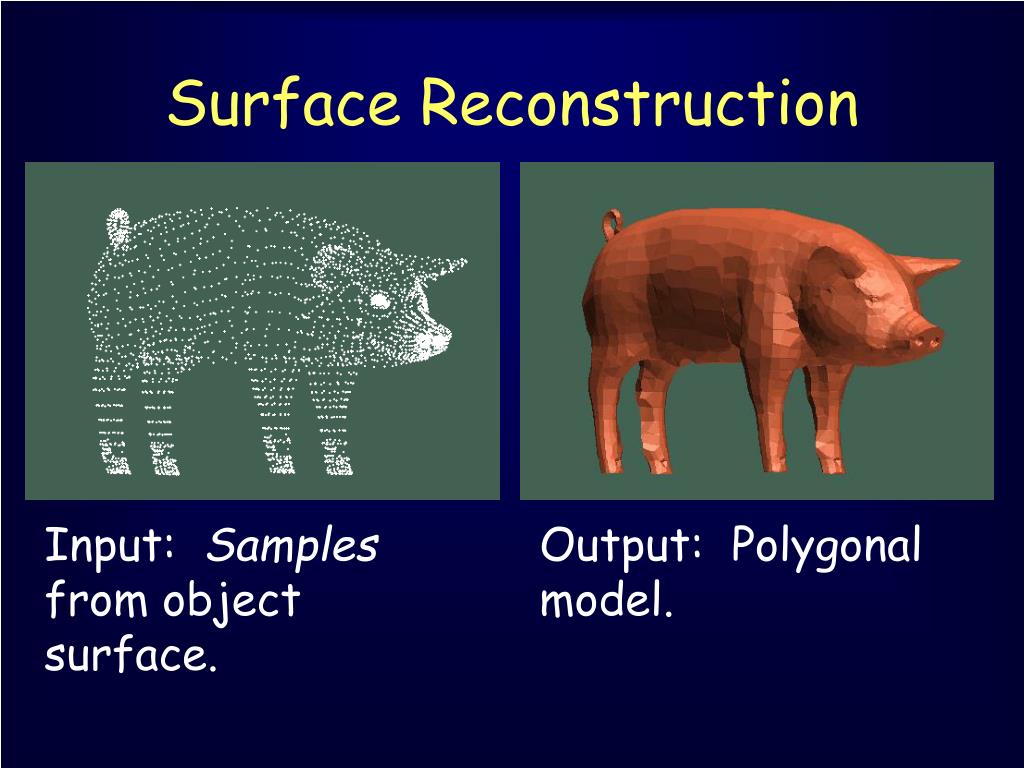 Surface Reconstruction

Input: Samples from object surface.

Output: Polygonal model.